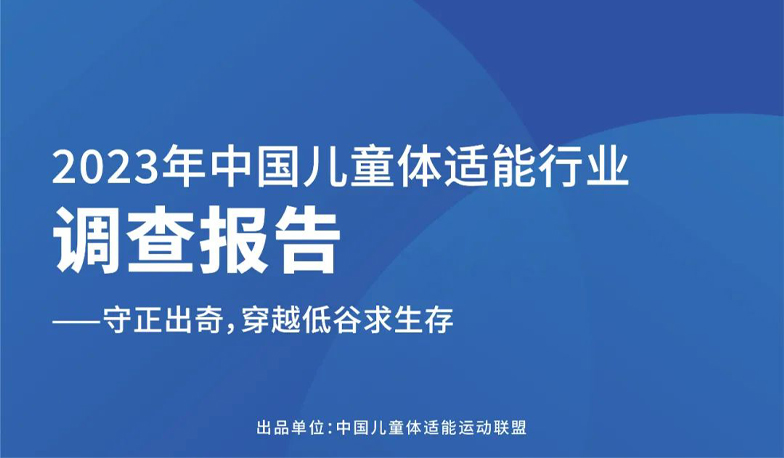 2023年中国儿童体适能行业

调查报告

——守正出奇，穿越低谷求生存

出品单位：中国儿童体适能运动联盟